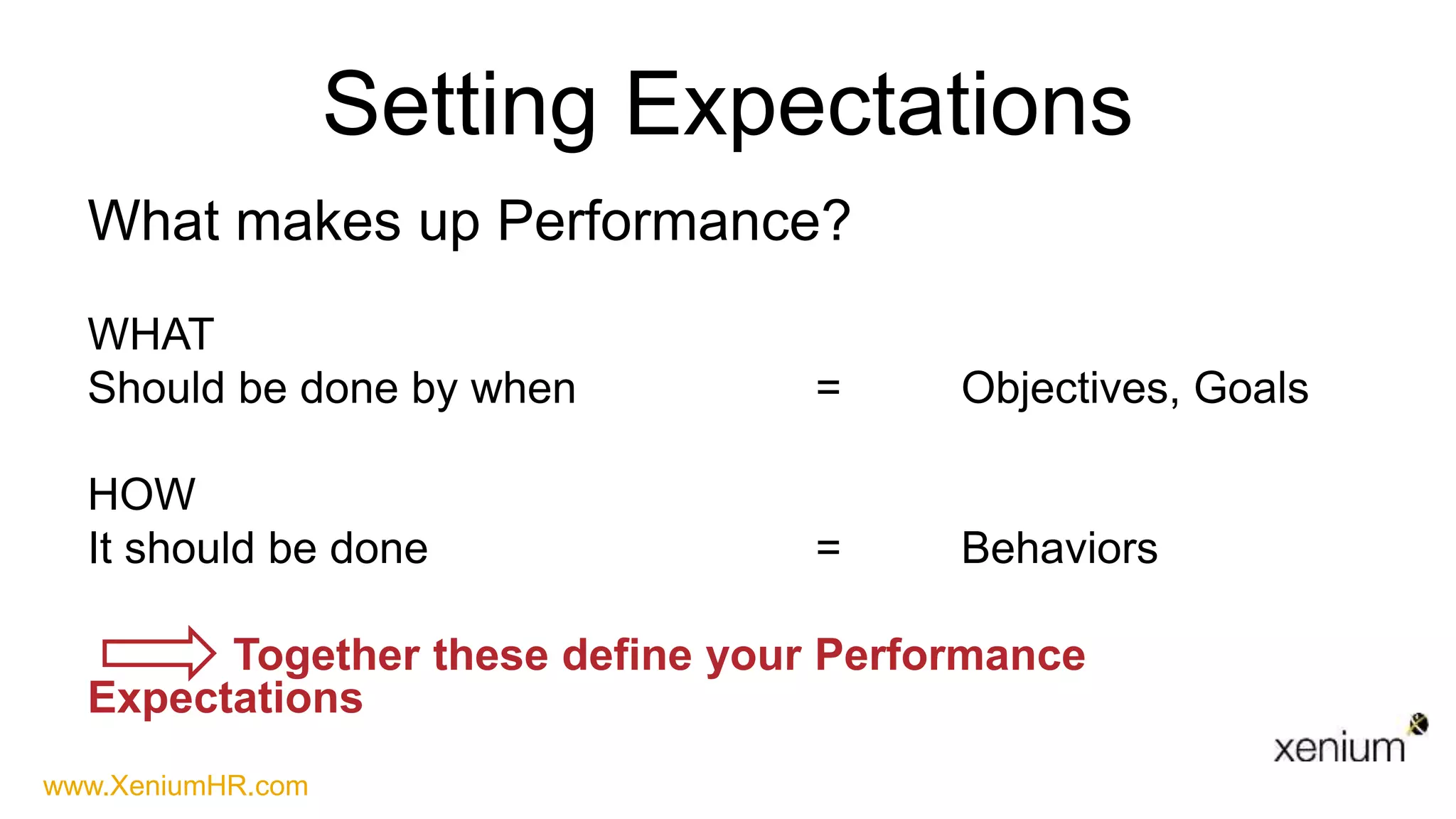 Setting Expectations

What makes up Performance?

WHAT
Should be done by when = Objectives, Goals

HOW
It should be done = Behaviors

Together these define your Performance Expectations

xenium

www.XeniumHR.com